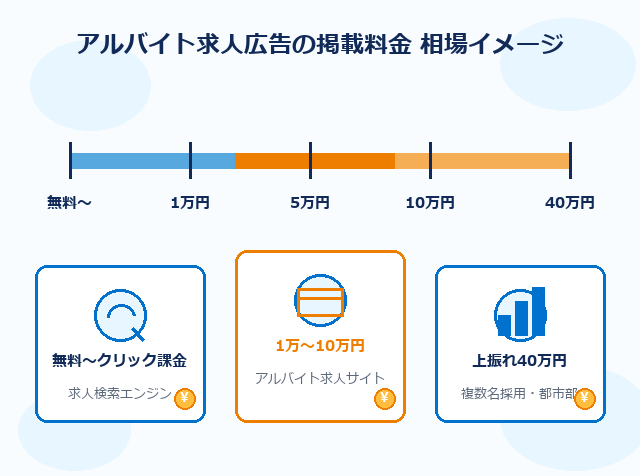 アルバイト求人広告の掲載料金 相場イメージ

無料〜
1万円
5万円
10万円
40万円

無料〜クリック課金
求人検索エンジン
¥

1万〜10万円
アルバイト求人サイト
¥

上振れ40万円
複数名採用・都市部
¥